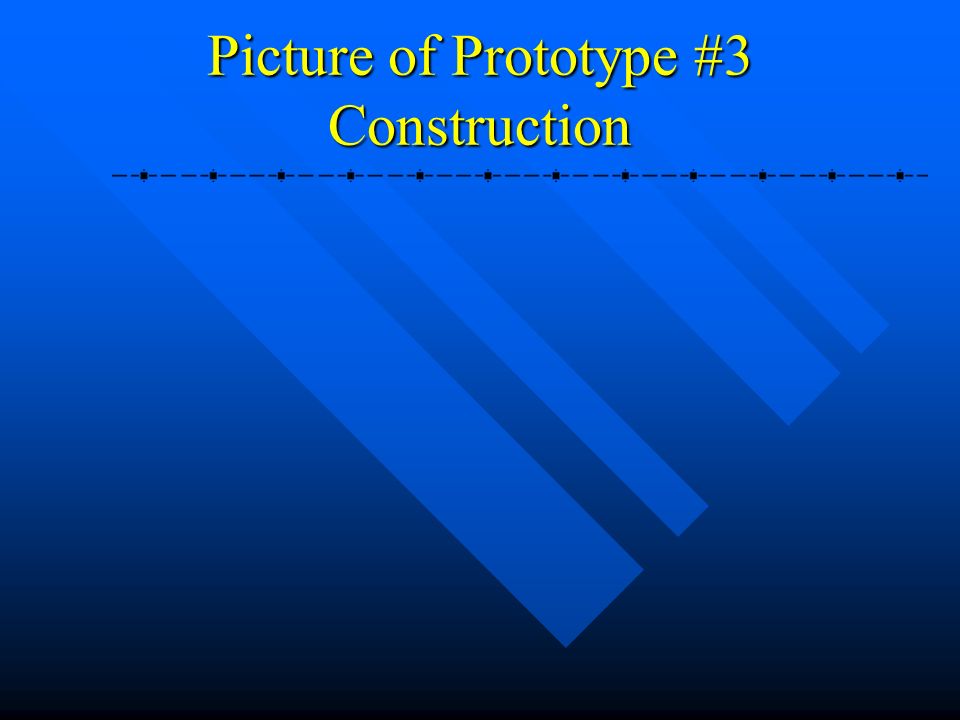 Picture of Prototype #3 Construction